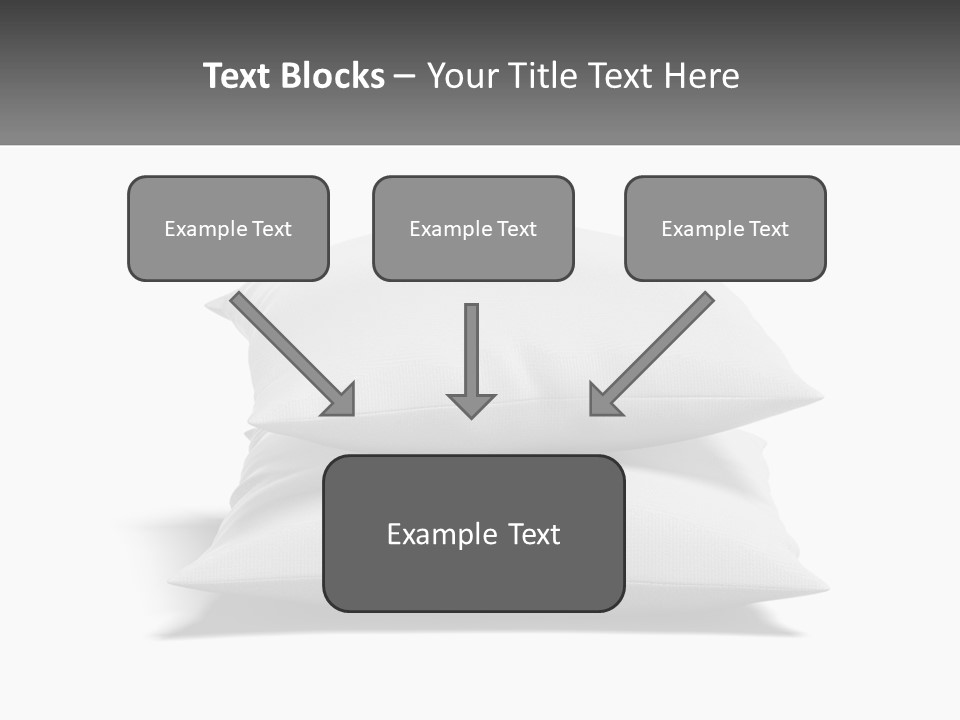 Text Blocks – Your Title Text Here

Example Text

Example Text

Example Text

Example Text